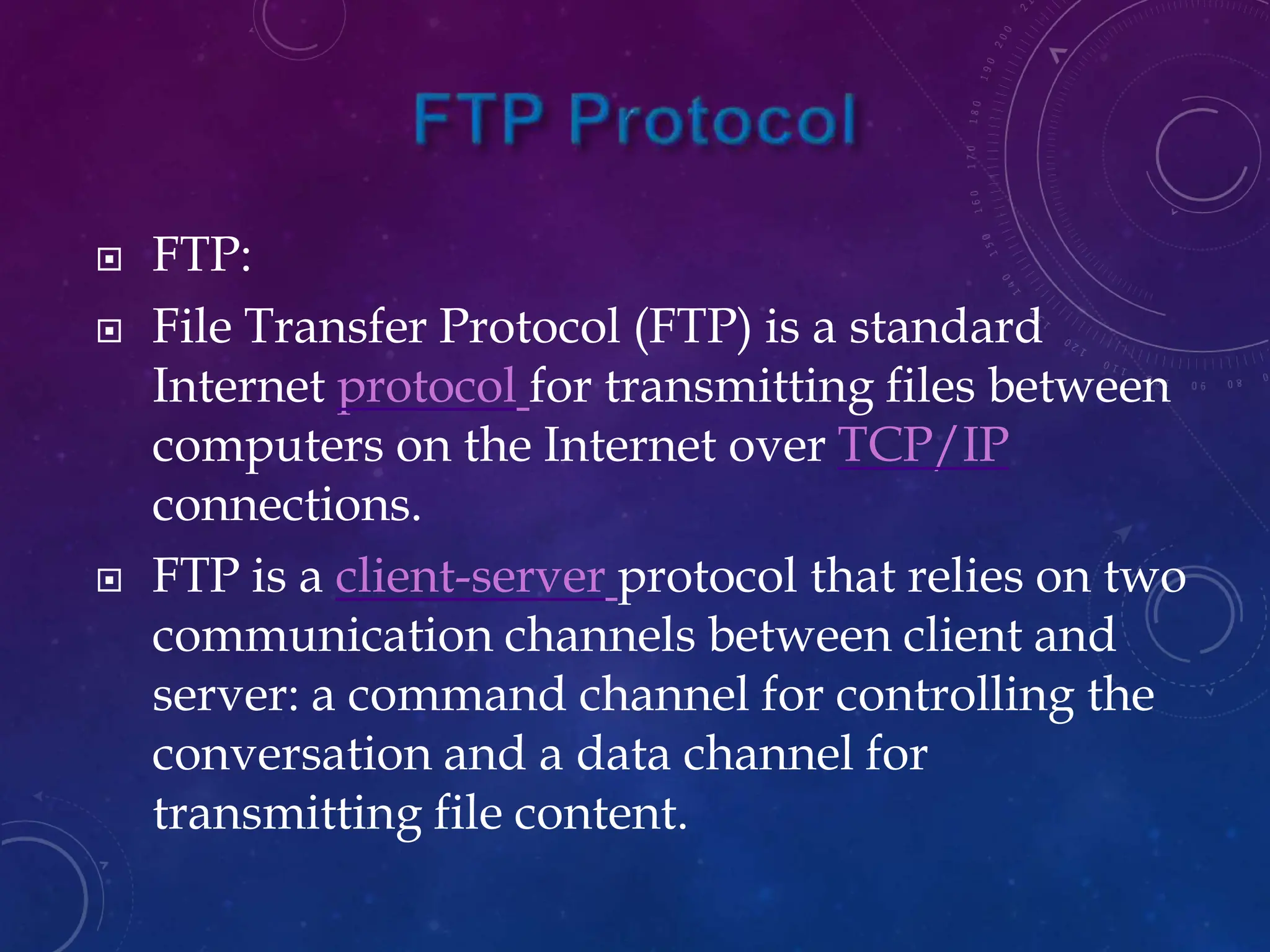 FTP Protocol

FTP:

File Transfer Protocol (FTP) is a standard Internet protocol for transmitting files between computers on the Internet over TCP/IP connections.

FTP is a client-server protocol that relies on two communication channels between client and server: a command channel for controlling the conversation and a data channel for transmitting file content.